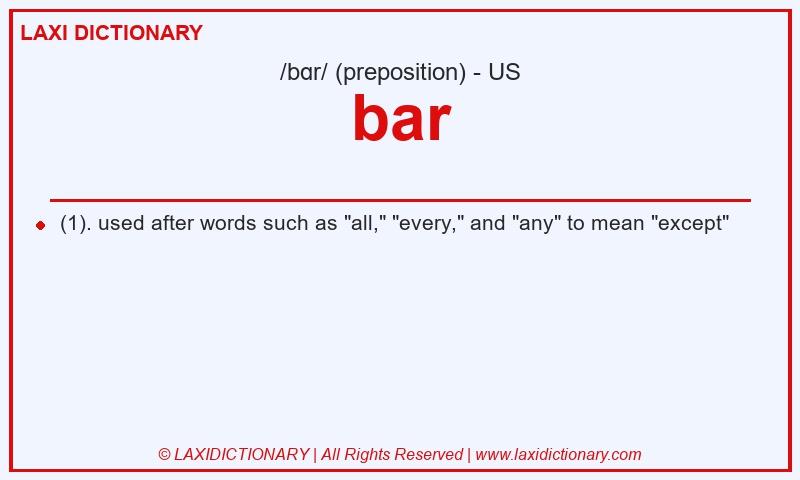 LAXI DICTIONARY

/bɑr/ (preposition) - US

bar

(1). used after words such as "all," "every," and "any" to mean "except"

© LAXIDICTIONARY | All Rights Reserved | www.laxidictionary.com